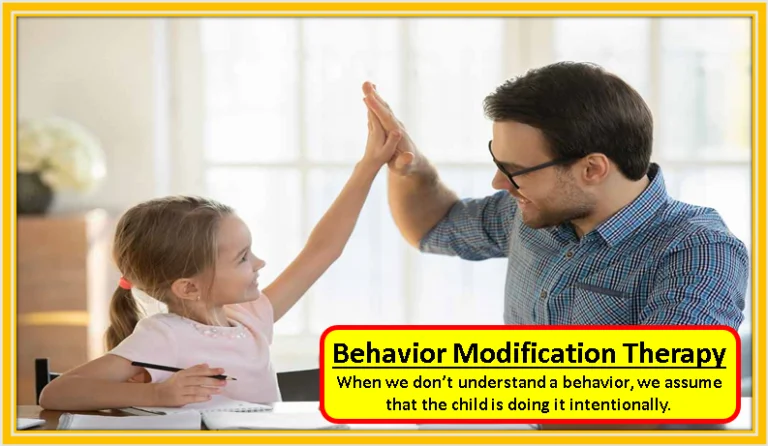 Behavior Modification Therapy
When we don't understand a behavior, we assume that the child is doing it intentionally.